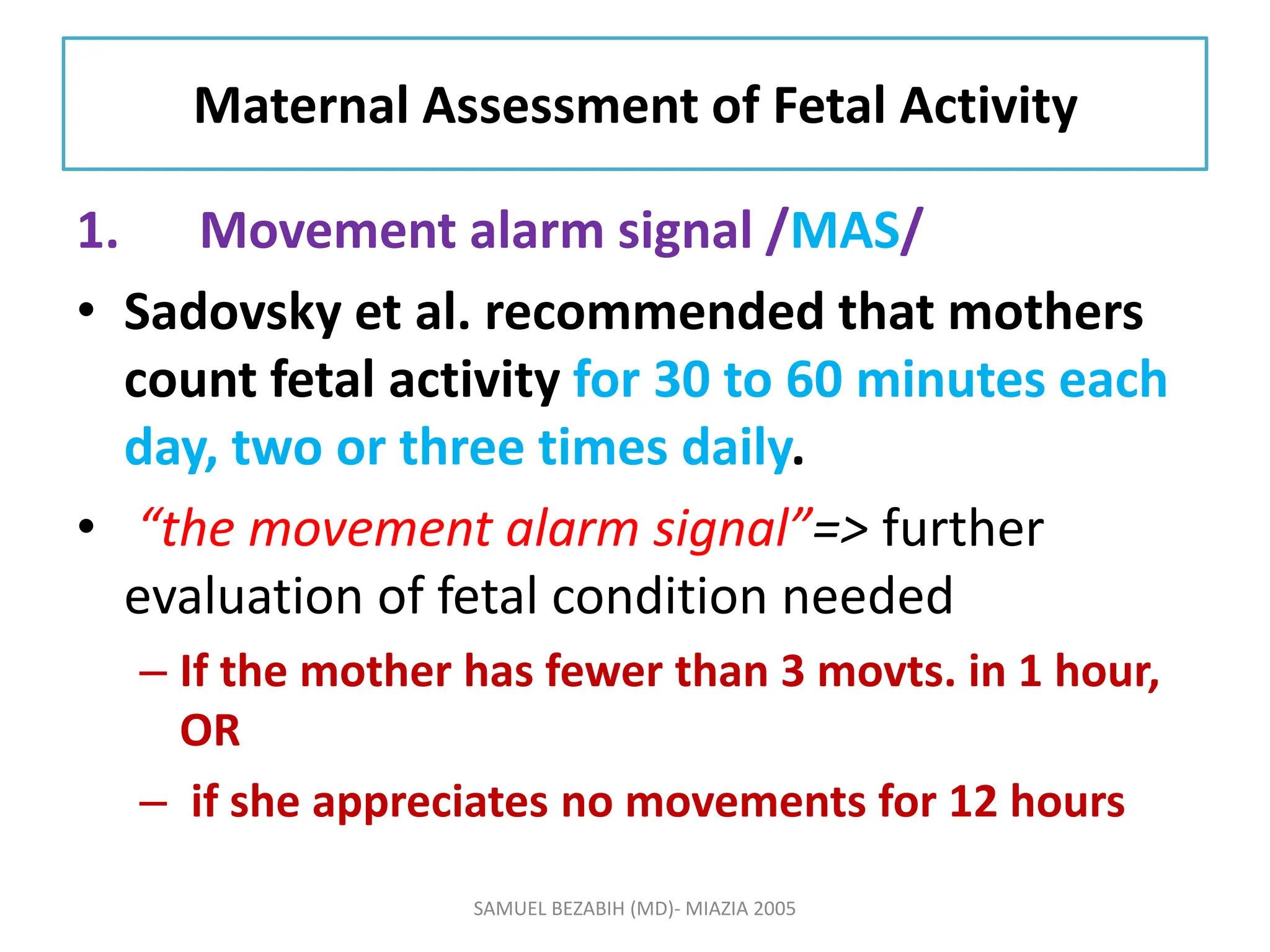 Maternal Assessment of Fetal Activity

1. Movement alarm signal /MAS/

• Sadovsky et al. recommended that mothers count fetal activity for 30 to 60 minutes each day, two or three times daily.

• “the movement alarm signal”=> further evaluation of fetal condition needed

– If the mother has fewer than 3 movts. in 1 hour, OR

– if she appreciates no movements for 12 hours

SAMUEL BEZABIH (MD)- MIAZIA 2005